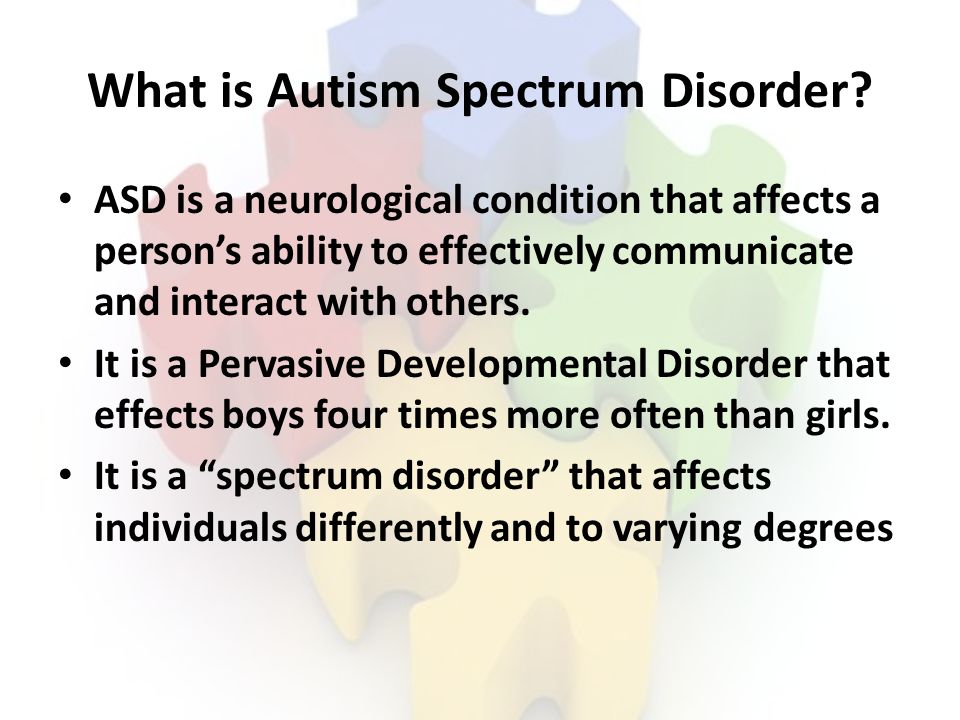 What is Autism Spectrum Disorder?

• ASD is a neurological condition that affects a person’s ability to effectively communicate and interact with others.
• It is a Pervasive Developmental Disorder that effects boys four times more often than girls.
• It is a “spectrum disorder” that affects individuals differently and to varying degrees